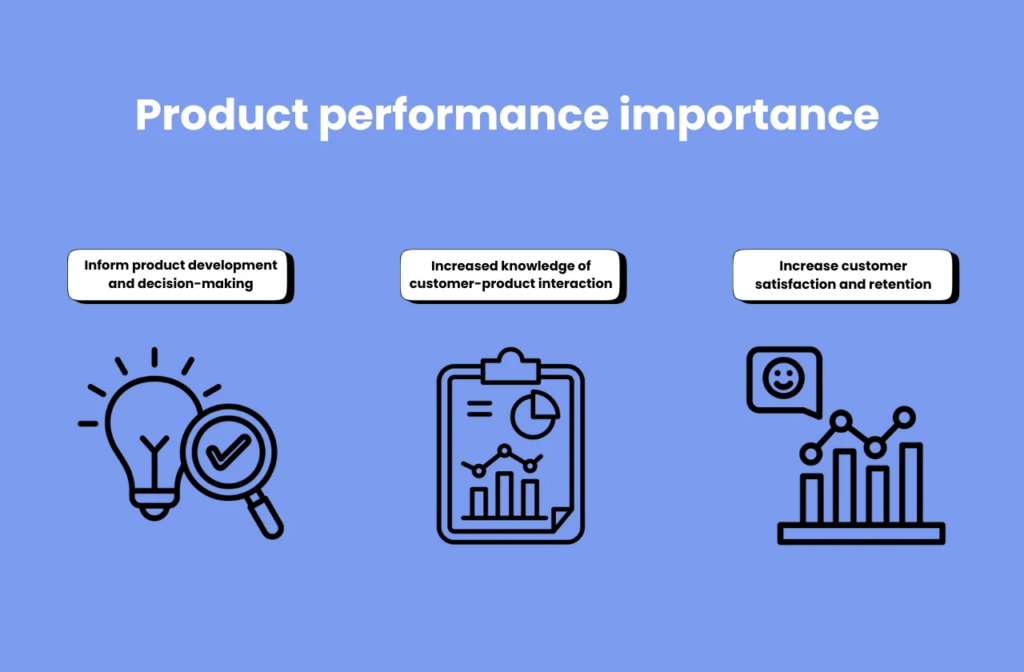 Product performance importance

Inform product development and decision-making

Increased knowledge of customer-product interaction

Increase customer satisfaction and retention